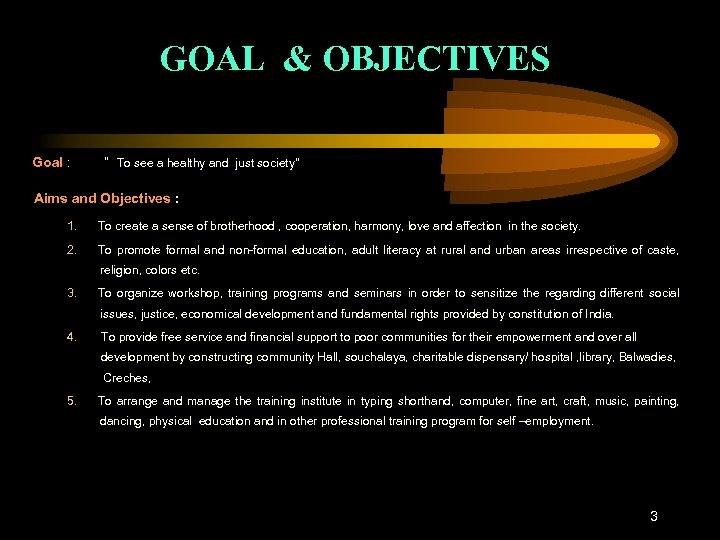 GOAL & OBJECTIVES

Goal : " To see a healthy and just society"

Aims and Objectives :

1. To create a sense of brotherhood , cooperation, harmony, love and affection in the society.

2. To promote formal and non-formal education, adult literacy at rural and urban areas irrespective of caste, religion, colors etc.

3. To organize workshop, training programs and seminars in order to sensitize the regarding different social issues, justice, economical development and fundamental rights provided by constitution of India.

4. To provide free service and financial support to poor communities for their empowerment and over all development by constructing community Hall, souchalaya, charitable dispensary/ hospital ,library, Balwadies, Creches,

5. To arrange and manage the training institute in typing shorthand, computer, fine art, craft, music, painting, dancing, physical education and in other professional training program for self –employment.

3